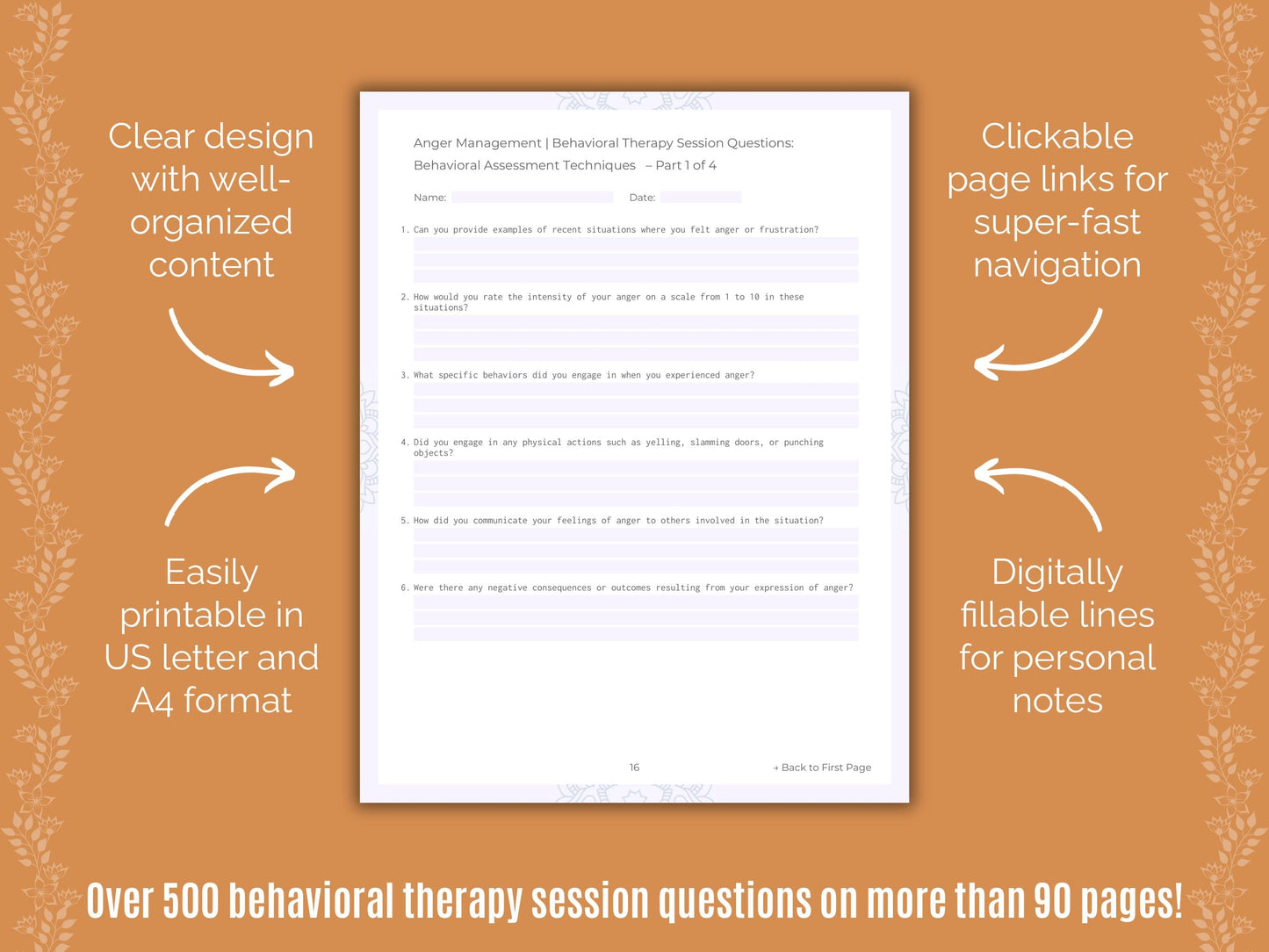 Clear design with well-organized content

Easily printable in US letter and A4 format

Anger Management | Behavioral Therapy Session Questions:
Behavioral Assessment Techniques – Part 1 of 4

Name: Date:

1. Can you provide examples of recent situations where you felt anger or frustration?

2. How would you rate the intensity of your anger on a scale from 1 to 10 in these situations?

3. What specific behaviors did you engage in when you experienced anger?

4. Did you engage in any physical actions such as yelling, slamming doors, or punching objects?

5. How did you communicate your feelings of anger to others involved in the situation?

6. Were there any negative consequences or outcomes resulting from your expression of anger?

16

→ Back to First Page

Clickable page links for super-fast navigation

Digitally fillable lines for personal notes

Over 500 behavioral therapy session questions on more than 90 pages!